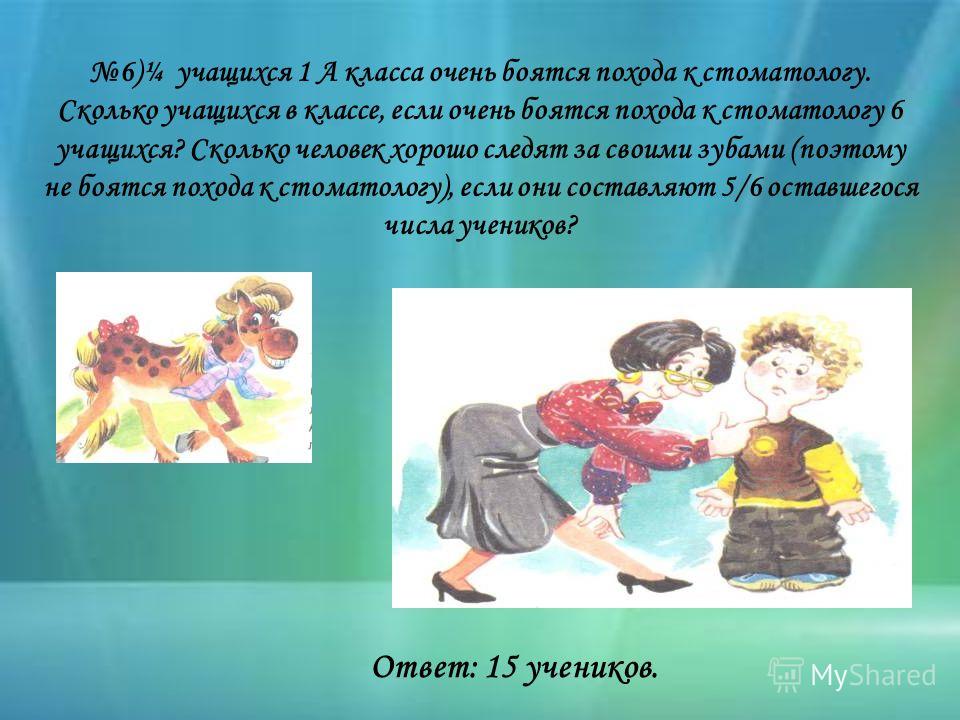 №6)¼ учащихся 1 А класса очень боятся похода к стоматологу. Сколько учащихся в классе, если очень боятся похода к стоматологу 6 учащихся? Сколько человек хорошо следят за своими зубами (поэтому не боятся похода к стоматологу), если они составляют 5/6 оставшегося числа учеников?

Ответ: 15 учеников.

MyShared